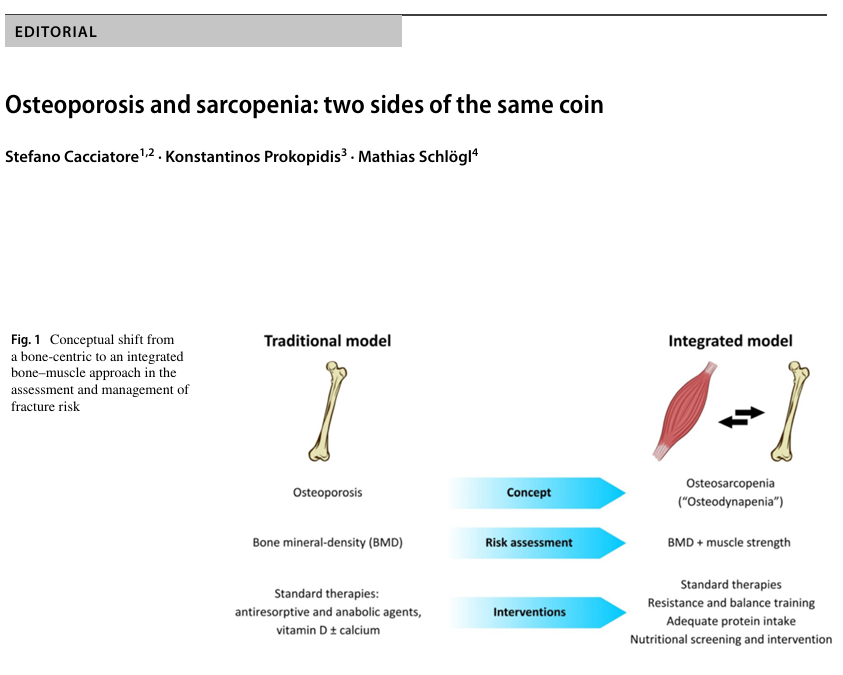 EDITORIAL

Osteoporosis and sarcopenia: two sides of the same coin

Stefano Cacciatore$^{1,2}$ · Konstantinos Prokopidis$^{3}$ · Mathias Schlögl$^{4}$

Fig. 1 Conceptual shift from a bone-centric to an integrated bone–muscle approach in the assessment and management of fracture risk

Traditional model

Integrated model

Osteoporosis

Concept

Osteosarcopenia ("Osteodynapenia")

Bone mineral-density (BMD)

Risk assessment

BMD + muscle strength

Standard therapies: antiresorptive and anabolic agents, vitamin D ± calcium

Interventions

Standard therapies
Resistance and balance training
Adequate protein intake
Nutritional screening and intervention